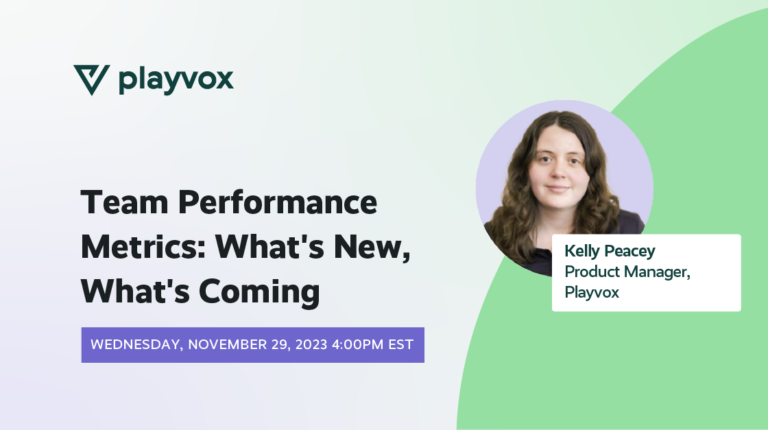 playvox

Team Performance Metrics: What's New, What's Coming

WEDNESDAY, NOVEMBER 29, 2023 4:00PM EST

Kelly Peacey
Product Manager, Playvox